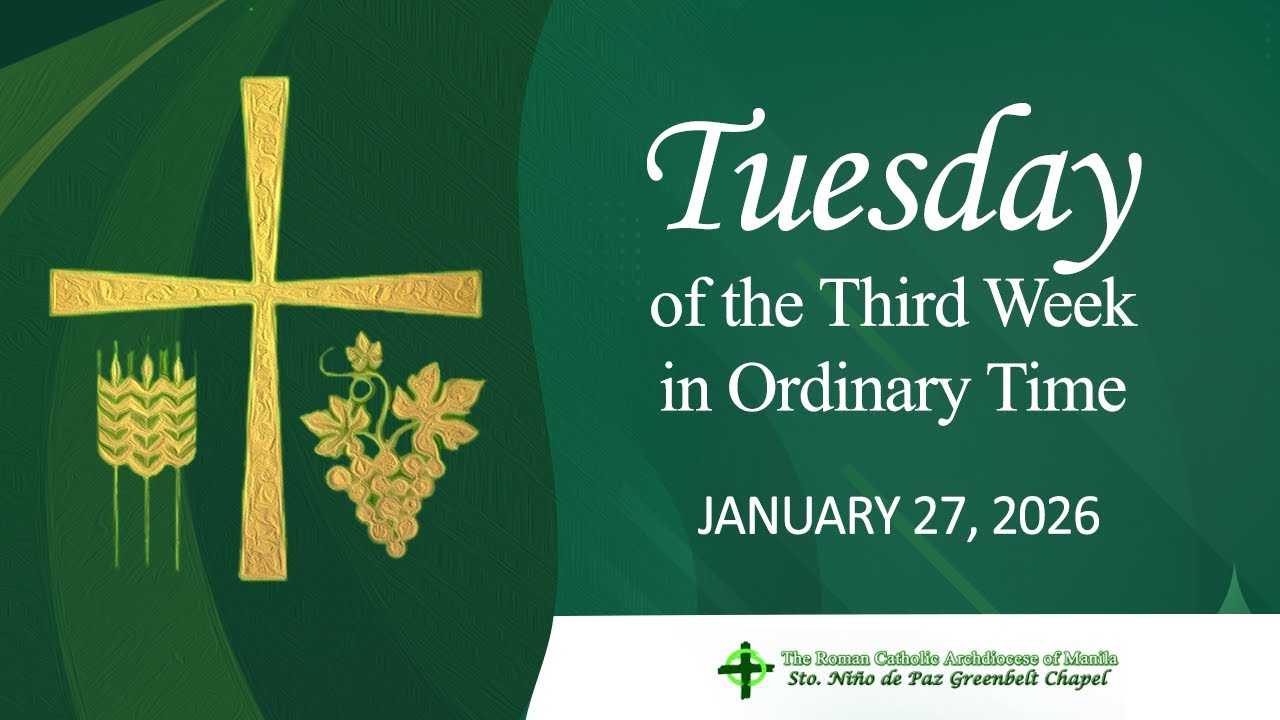 Tuesday
of the Third Week
in Ordinary Time

JANUARY 27, 2026

The Roman Catholic Archdiocese of Manila
Sto. Niño de Paz Greenbelt Chapel